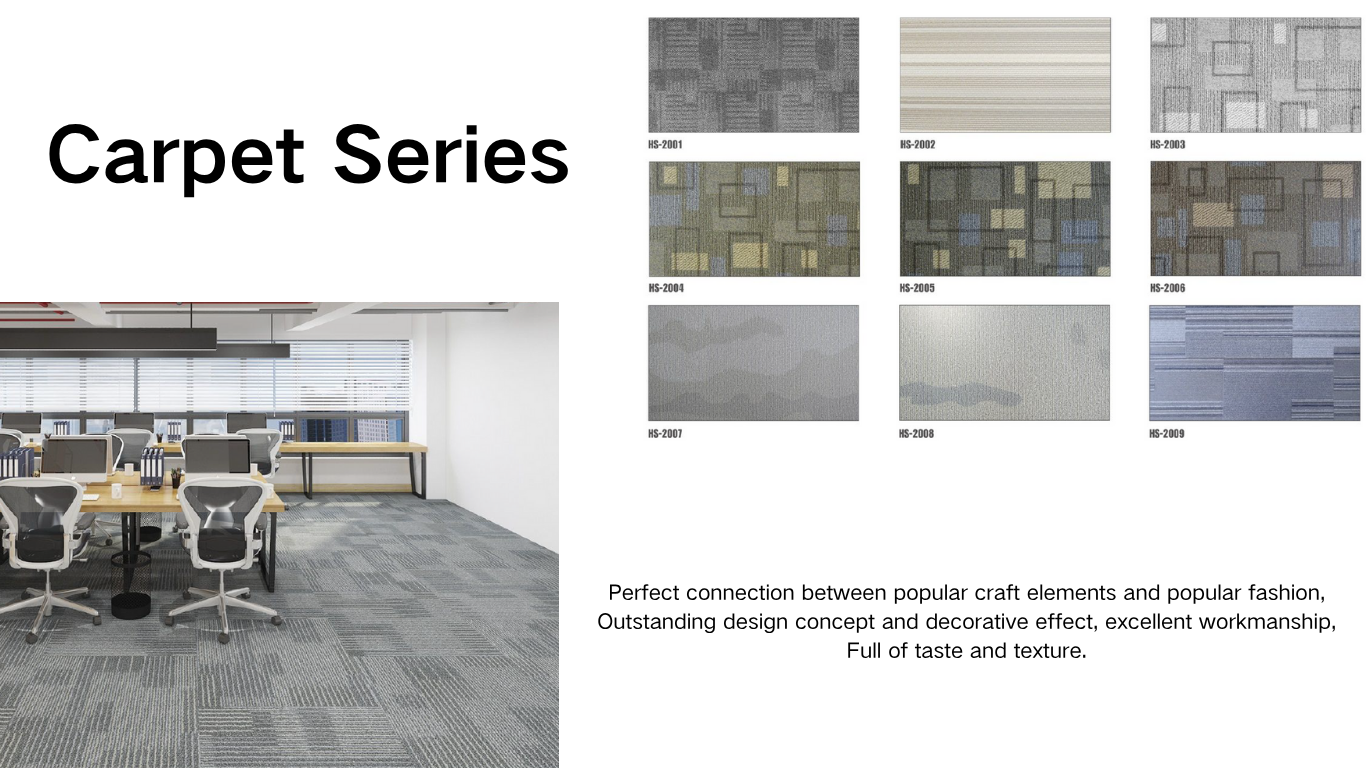 Carpet Series

HS-2001
HS-2002
HS-2003
HS-2004
HS-2005
HS-2006
HS-2007
HS-2008
HS-2009

Perfect connection between popular craft elements and popular fashion, Outstanding design concept and decorative effect, excellent workmanship, Full of taste and texture.